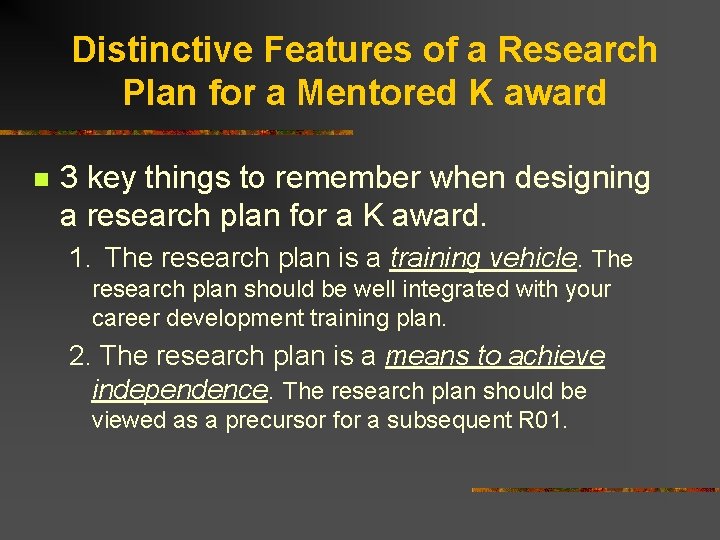 Distinctive Features of a Research Plan for a Mentored K award

3 key things to remember when designing a research plan for a K award.

1. The research plan is a training vehicle. The research plan should be well integrated with your career development training plan.

2. The research plan is a means to achieve independence. The research plan should be viewed as a precursor for a subsequent R01.